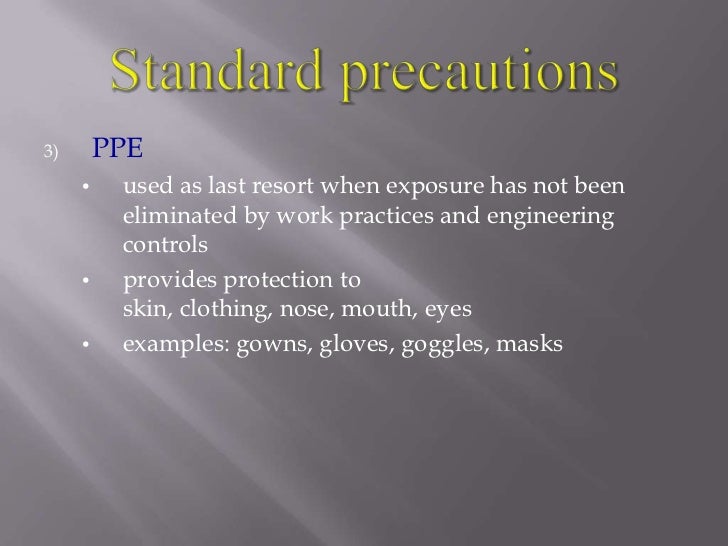 Standard precautions

3) PPE

• used as last resort when exposure has not been eliminated by work practices and engineering controls

• provides protection to skin, clothing, nose, mouth, eyes

• examples: gowns, gloves, goggles, masks